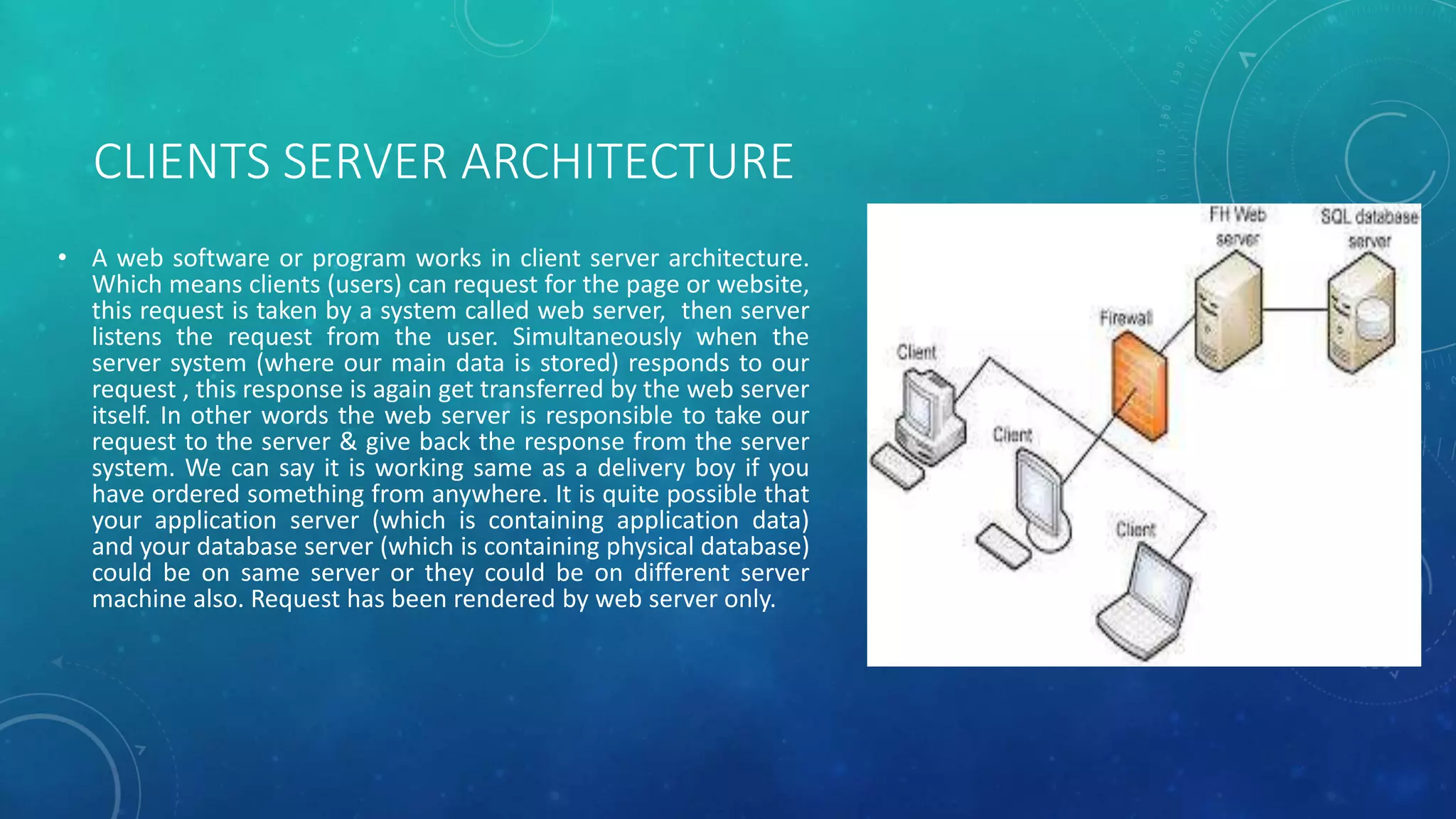 CLIENTS SERVER ARCHITECTURE

• A web software or program works in client server architecture. Which means clients (users) can request for the page or website, this request is taken by a system called web server, then server listens the request from the user. Simultaneously when the server system (where our main data is stored) responds to our request , this response is again get transferred by the web server itself. In other words the web server is responsible to take our request to the server & give back the response from the server system. We can say it is working same as a delivery boy if you have ordered something from anywhere. It is quite possible that your application server (which is containing application data) and your database server (which is containing physical database) could be on same server or they could be on different server machine also. Request has been rendered by web server only.

FH Web server
SQL database server
Firewall
Client
Client
Client